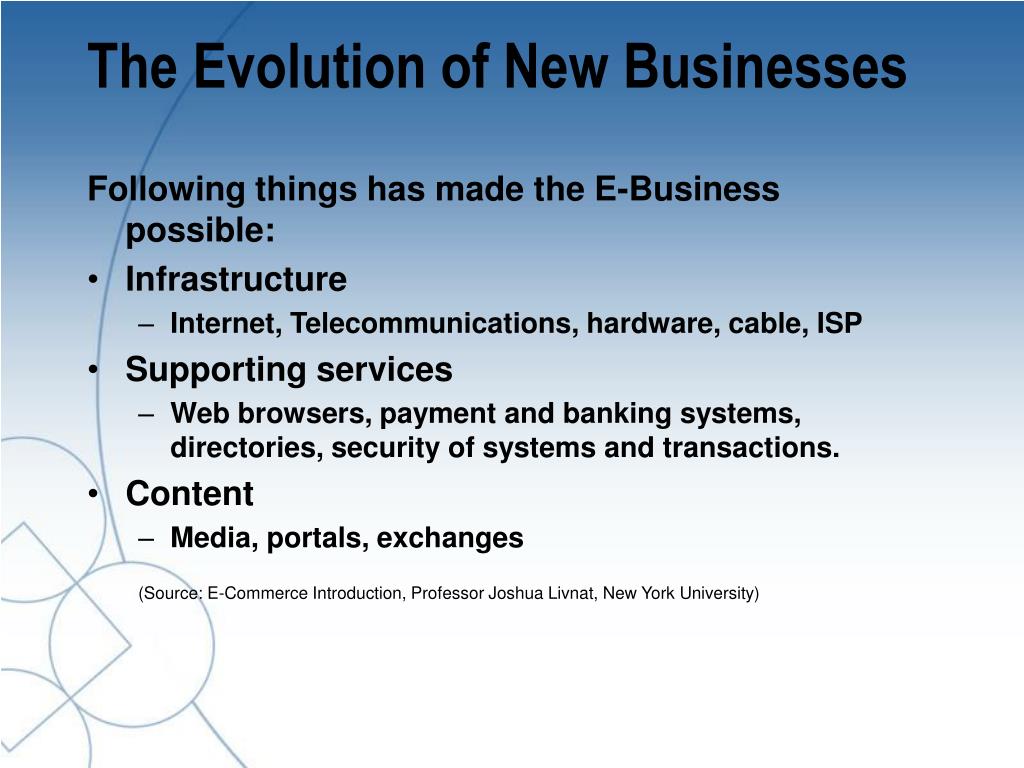 The Evolution of New Businesses

Following things has made the E-Business possible:

• Infrastructure
  – Internet, Telecommunications, hardware, cable, ISP
• Supporting services
  – Web browsers, payment and banking systems, directories, security of systems and transactions.
• Content
  – Media, portals, exchanges

(Source: E-Commerce Introduction, Professor Joshua Livnat, New York University)